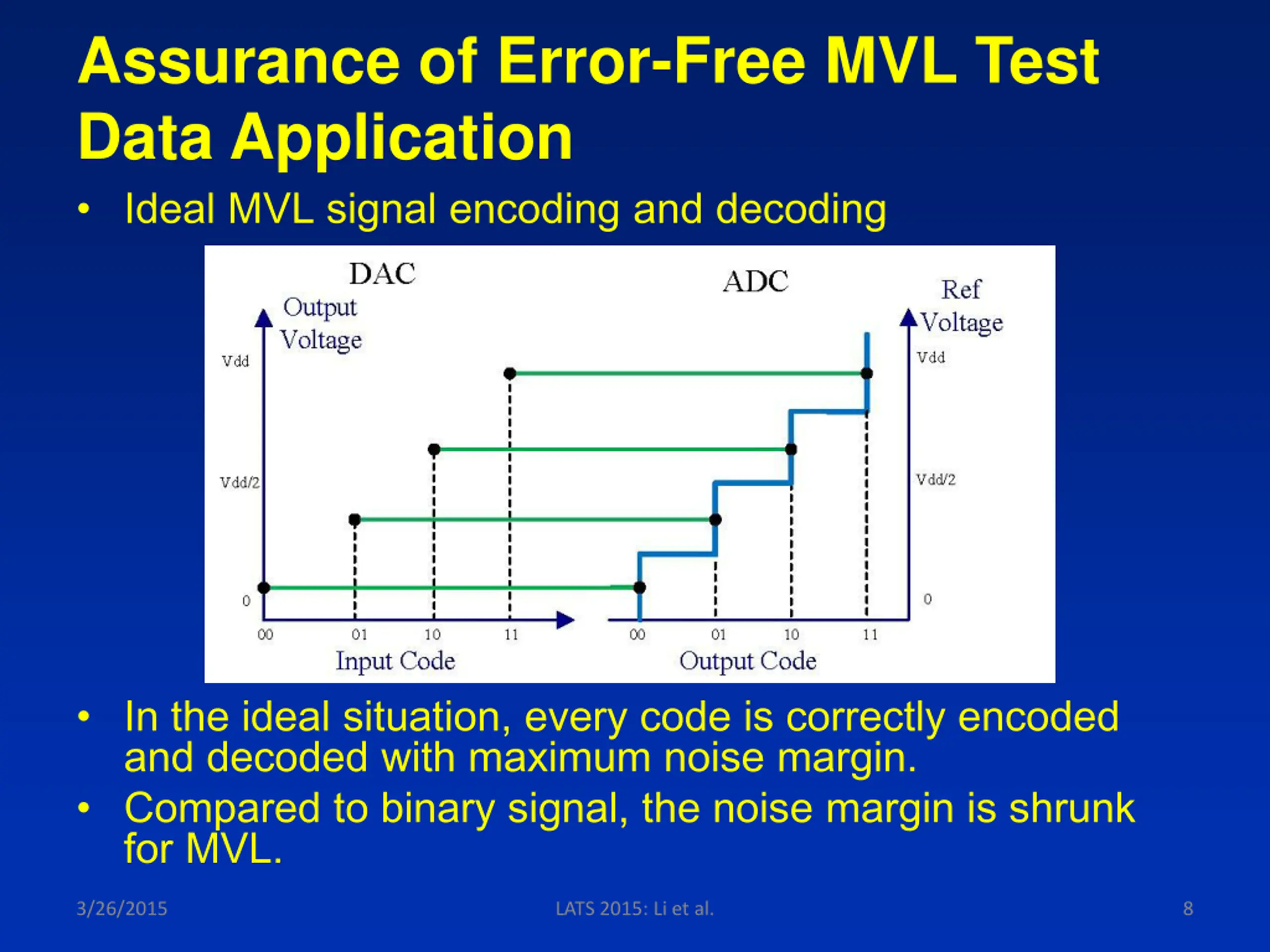 Assurance of Error-Free MVL Test Data Application

• Ideal MVL signal encoding and decoding

DAC

Output Voltage

Vdd

Vdd/2

0

00 01 10 11

Input Code

ADC

Ref Voltage

Vdd

Vdd/2

0

00 01 10 11

Output Code

• In the ideal situation, every code is correctly encoded and decoded with maximum noise margin.

• Compared to binary signal, the noise margin is shrunk for MVL.

3/26/2015

LATS 2015: Li et al.

8